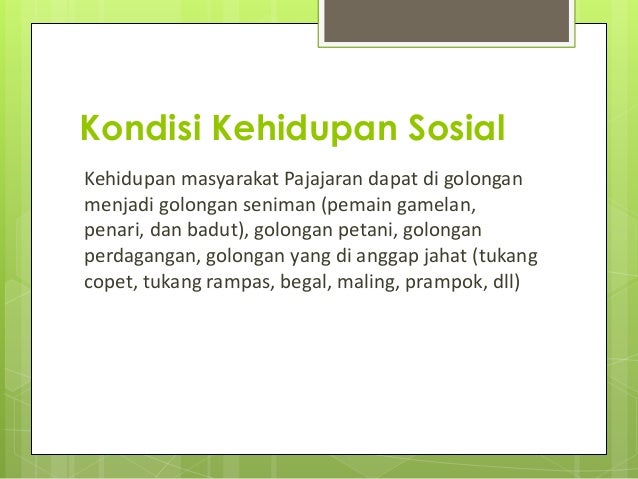 Kondisi Kehidupan Sosial

Kehidupan masyarakat Pajajaran dapat di golongan menjadi golongan seniman (pemain gamelan, penari, dan badut), golongan petani, golongan perdagangan, golongan yang di anggap jahat (tukang copet, tukang rampas, begal, maling, prampok, dll)